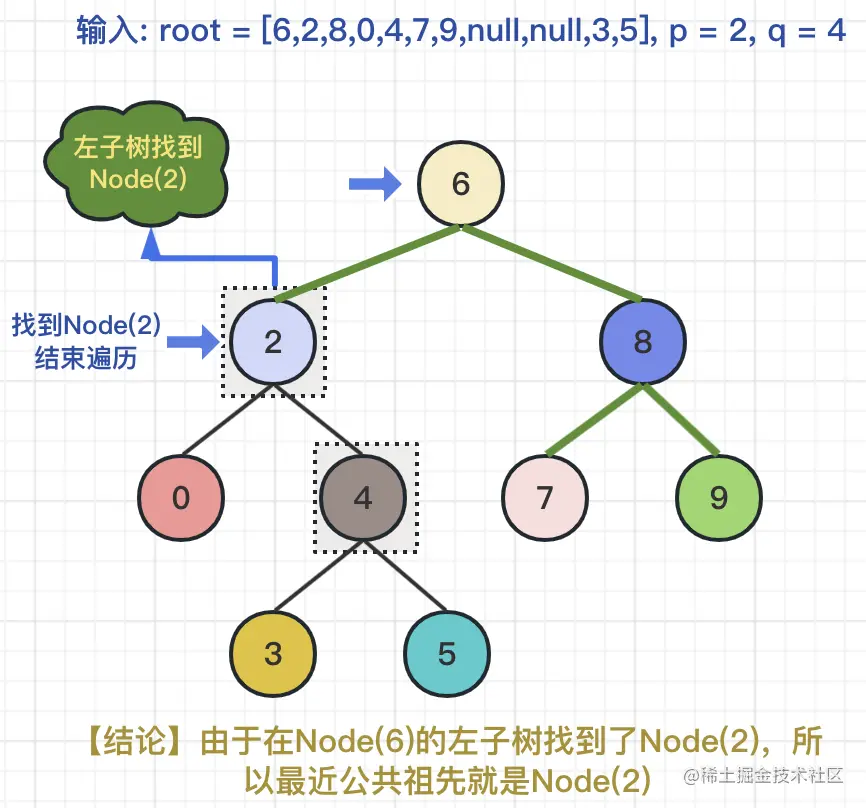 输入: root = [6,2,8,0,4,7,9,null,null,3,5], p = 2, q = 4

左子树找到 Node(2)

6

找到Node(2) 结束遍历

2

8

0

4

7

9

3

5

【结论】由于在Node(6)的左子树找到了Node(2)，所以最近公共祖先就是Node(2)

@稀土掘金技术社区